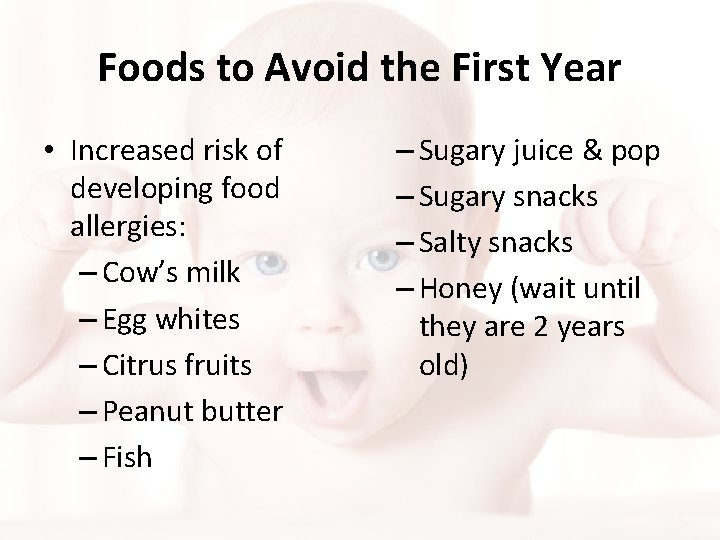 Foods to Avoid the First Year

• Increased risk of developing food allergies:
– Cow's milk
– Egg whites
– Citrus fruits
– Peanut butter
– Fish

– Sugary juice & pop
– Sugary snacks
– Salty snacks
– Honey (wait until they are 2 years old)